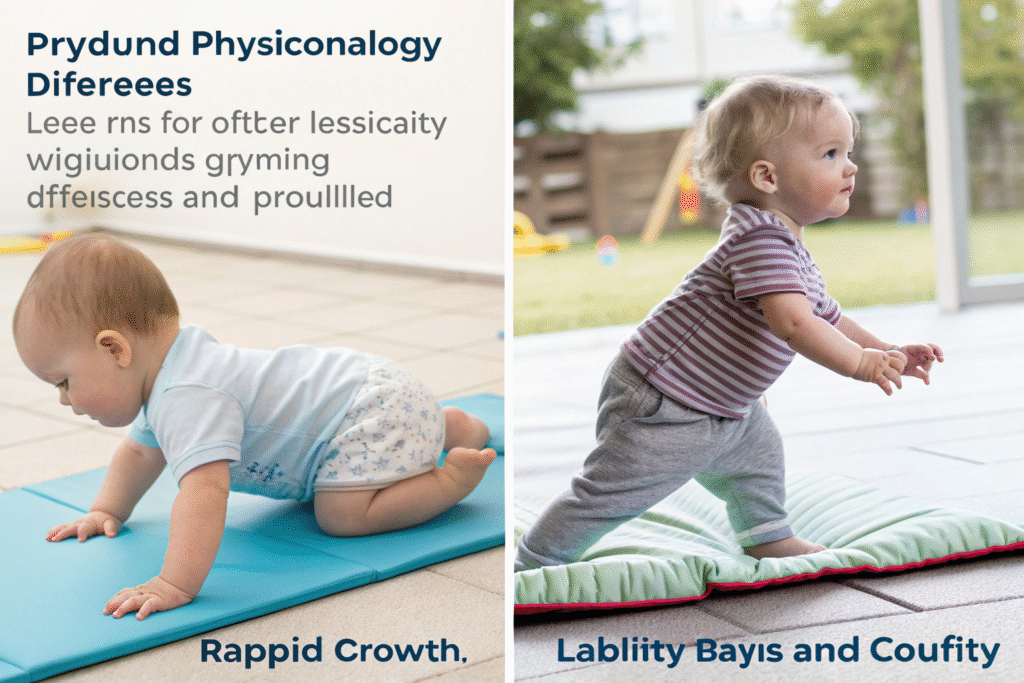 Prydund Physiconalogy Difereees

Leee rns for oftter lessicaity wigiuionds gryming dffeiscess and proullled

Rappid Crowth,

Labliity Bayıs and Coufity